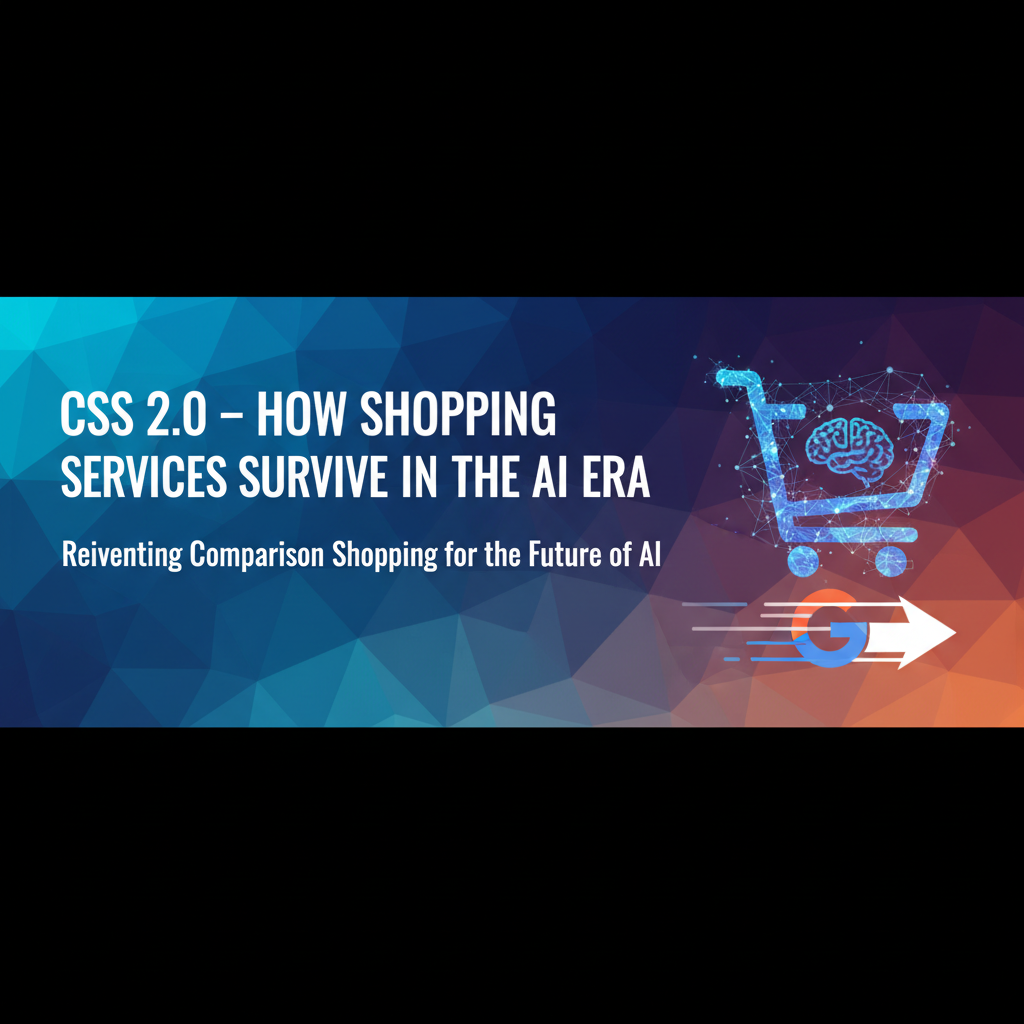 CSS 2.0 – HOW SHOPPING SERVICES SURVIVE IN THE AI ERA

Reiventing Comparison Shopping for the Future of AI